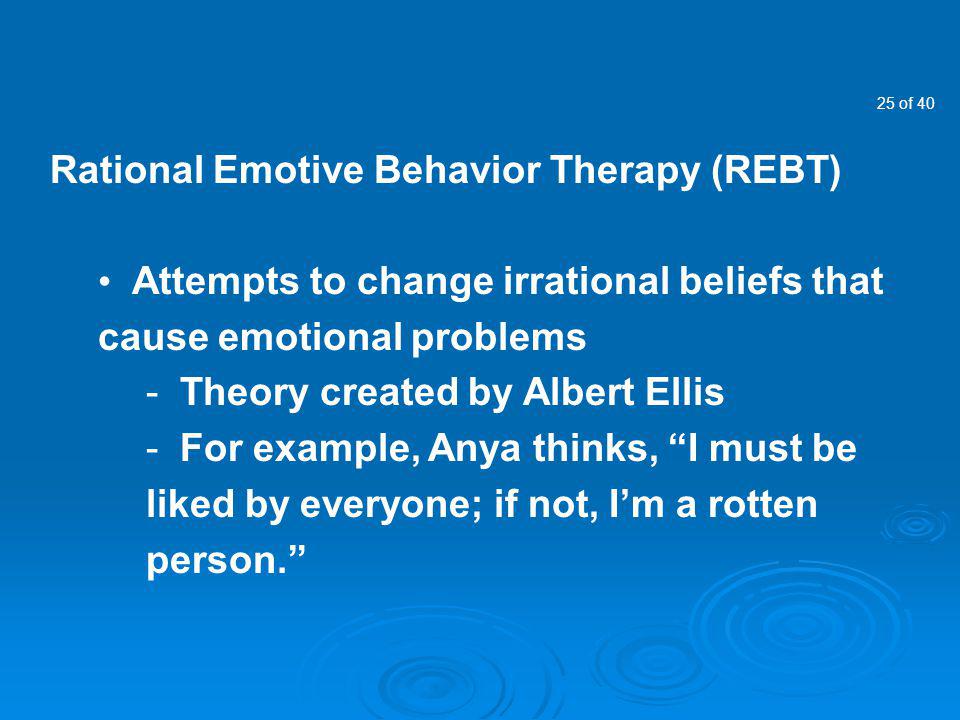 25 of 40

Rational Emotive Behavior Therapy (REBT)

• Attempts to change irrational beliefs that cause emotional problems

- Theory created by Albert Ellis

- For example, Anya thinks, “I must be liked by everyone; if not, I’m a rotten person.”